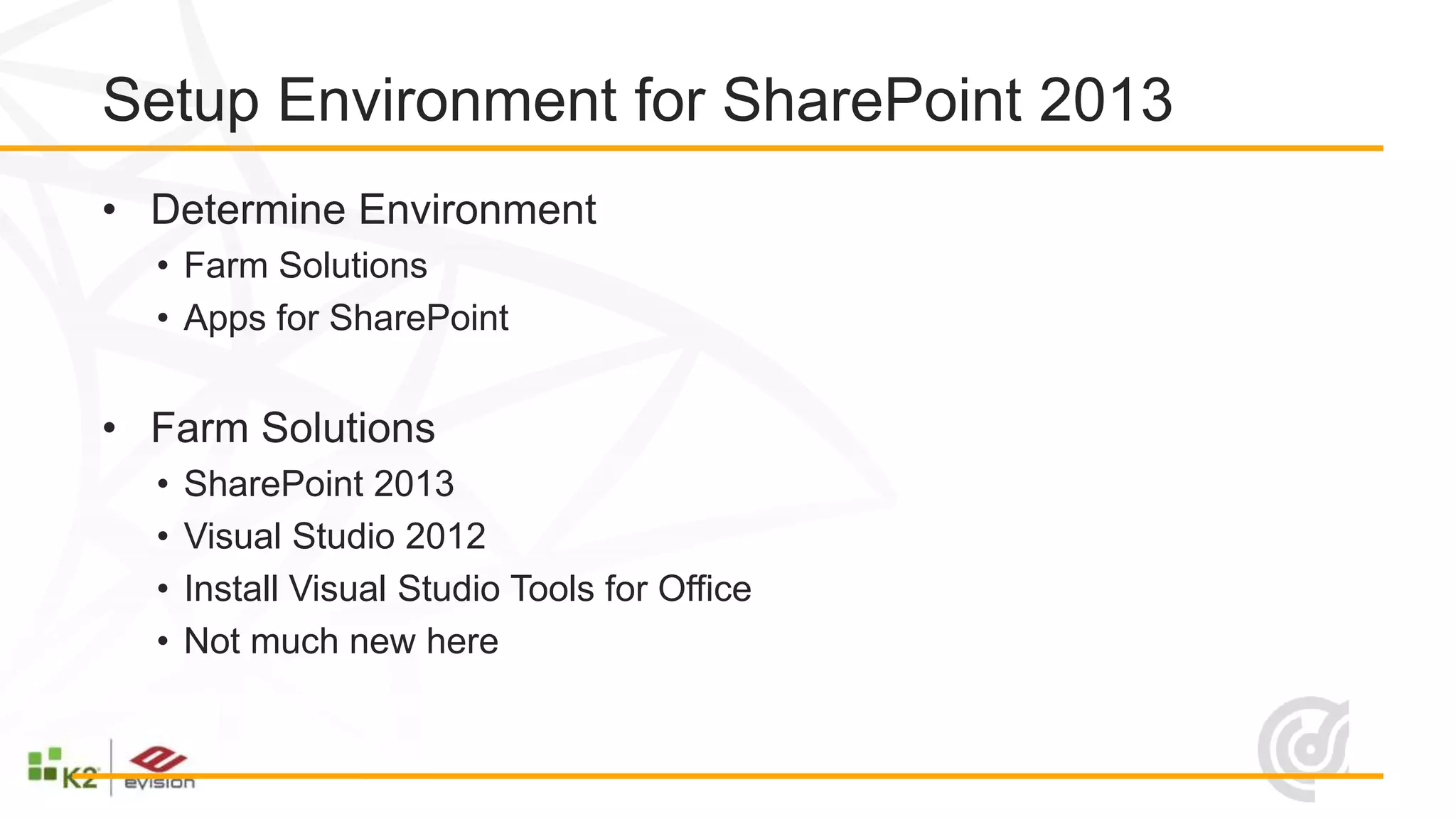 Setup Environment for SharePoint 2013

• Determine Environment
  • Farm Solutions
  • Apps for SharePoint

• Farm Solutions
  • SharePoint 2013
  • Visual Studio 2012
  • Install Visual Studio Tools for Office
  • Not much new here

K2 evision